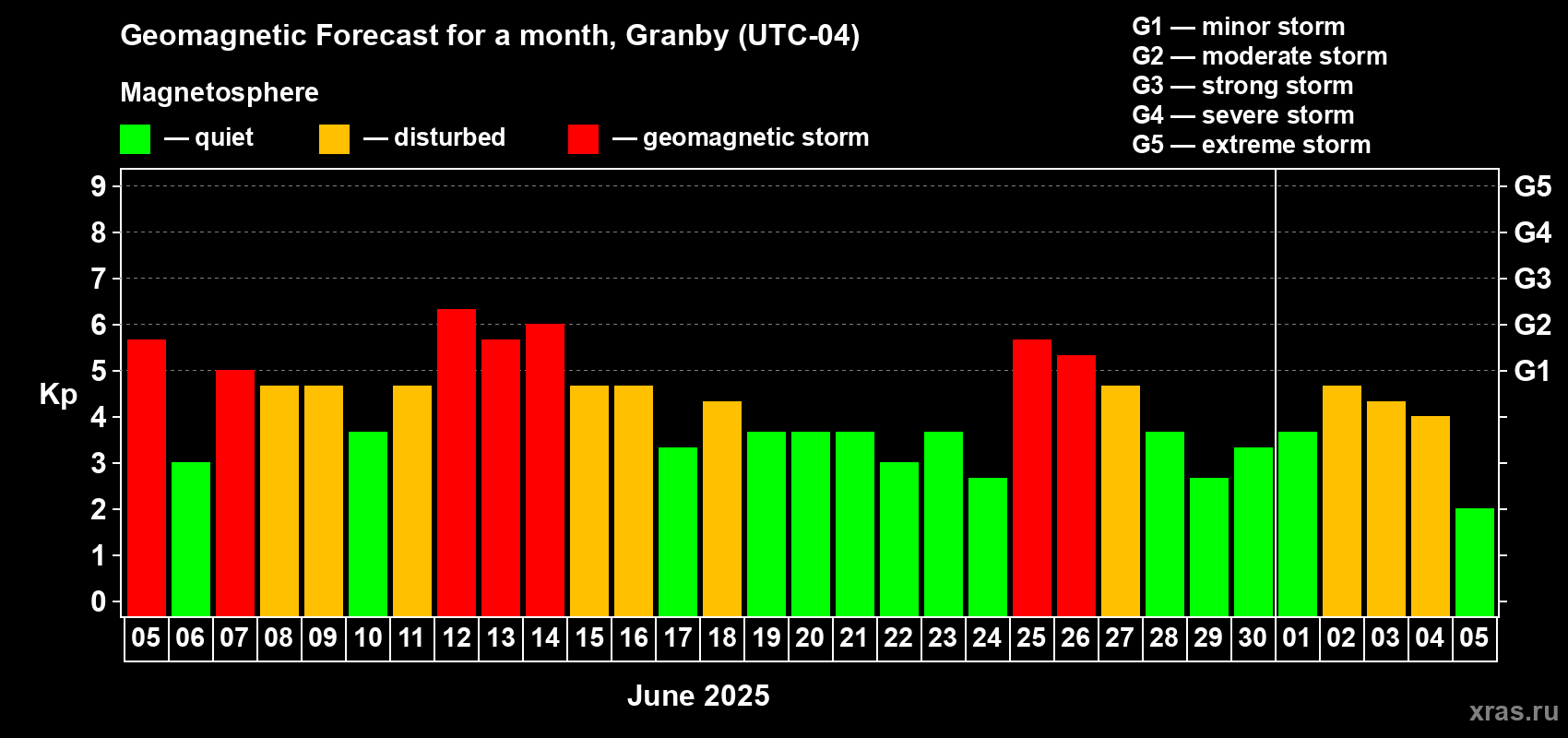 Geomagnetic Forecast for a month, Granby (UTC-04)

Magnetosphere

— quiet — disturbed — geomagnetic storm

G1 — minor storm
G2 — moderate storm
G3 — strong storm
G4 — severe storm
G5 — extreme storm

Kp

9
8
7
6
5
4
3
2
1
0

G5
G4
G3
G2
G1

05 06 07 08 09 10 11 12 13 14 15 16 17 18 19 20 21 22 23 24 25 26 27 28 29 30 01 02 03 04 05

June 2025

xras.ru